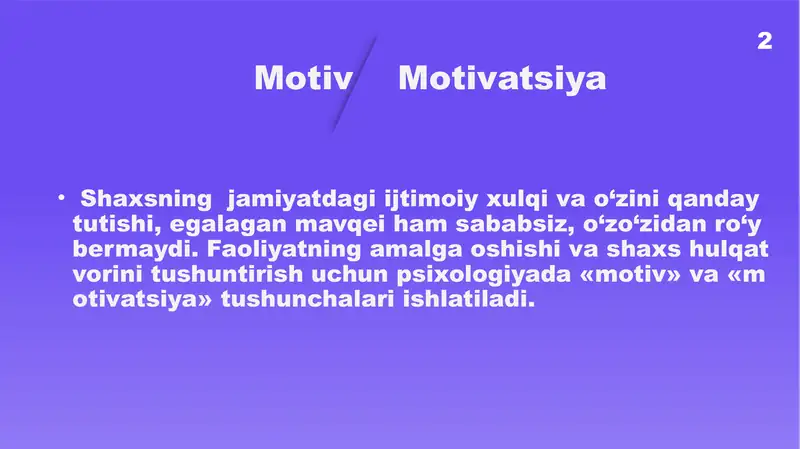 2

Motiv Motivatsiya

• Shaxsning jamiyatdagi ijtimoiy xulqi va o‘zini qanday tutishi, egalagan mavqei ham sababsiz, o‘zo‘zidan ro‘y bermaydi. Faoliyatning amalga oshishi va shaxs hulqat vorini tushuntirish uchun psixologiyada «motiv» va «m otivatsiya» tushunchalari ishlatiladi.